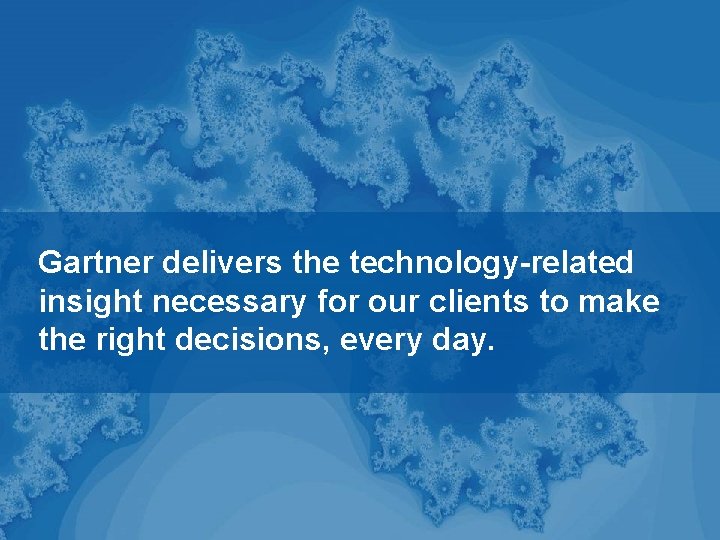 Gartner delivers the technology-related insight necessary for our clients to make the right decisions, every day.